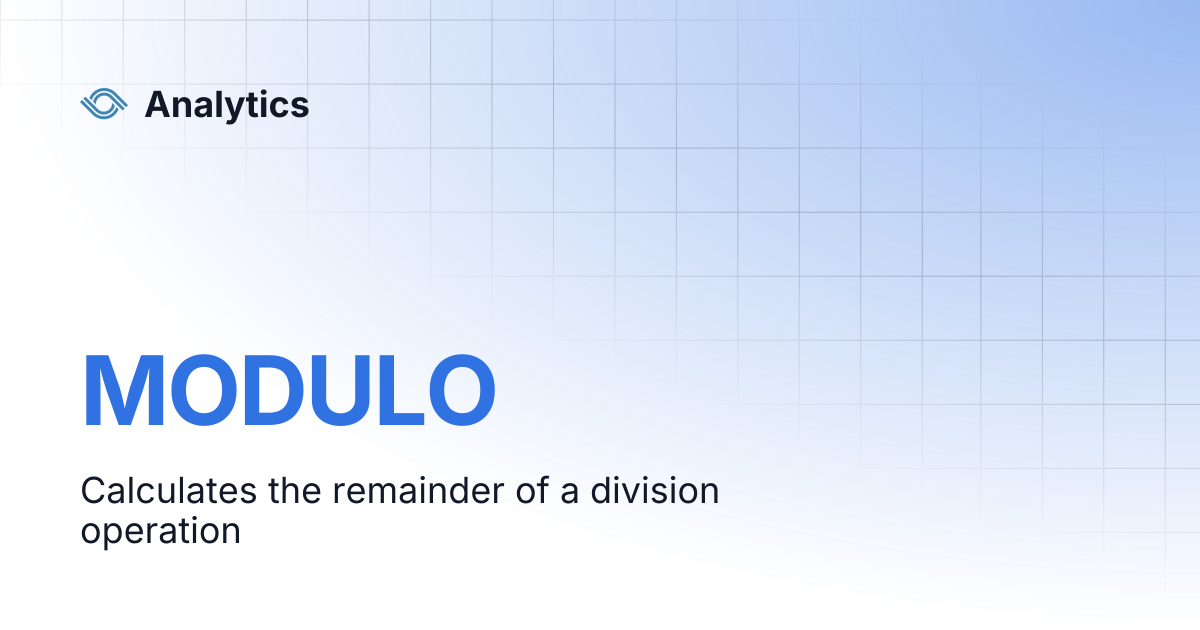 Analytics

MODULO

Calculates the remainder of a division operation